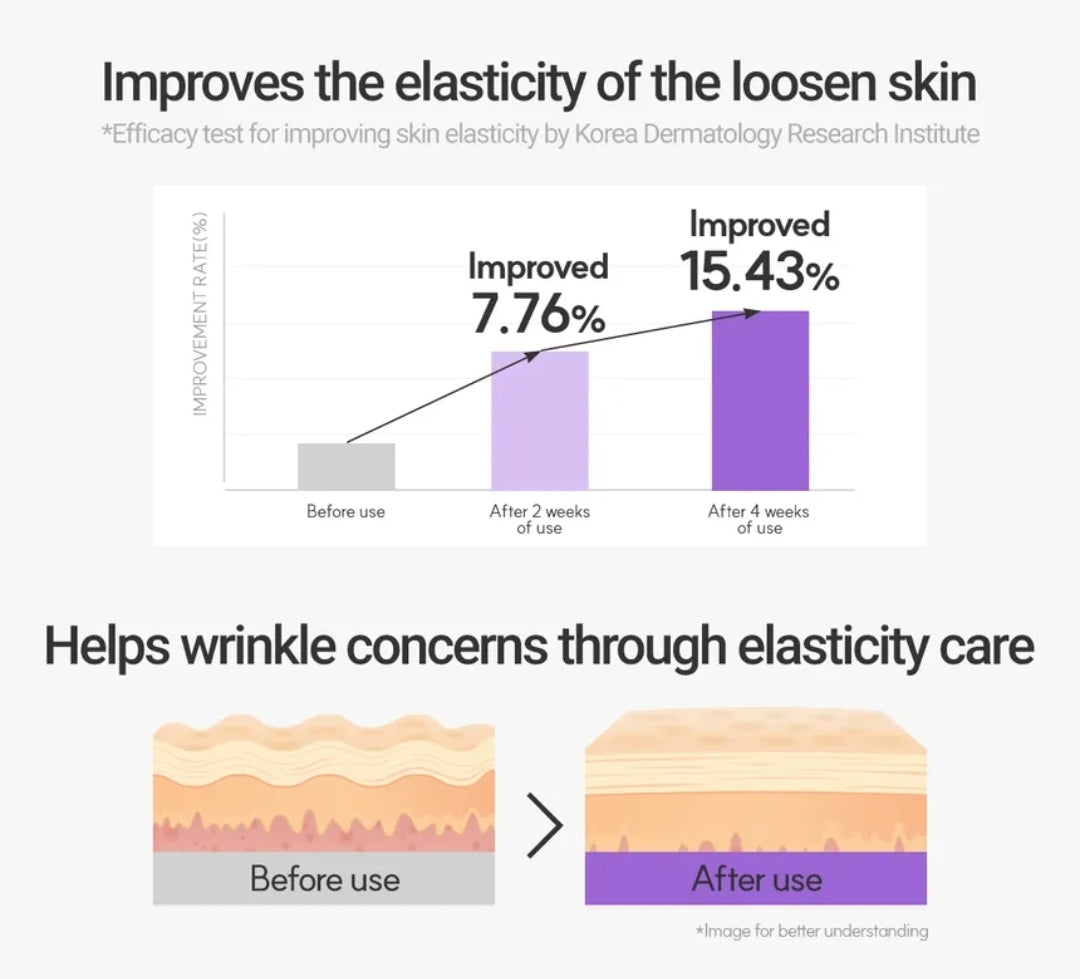 Improves the elasticity of the loosen skin

*Efficacy test for improving skin elasticity by Korea Dermatology Research Institute

IMPROVEMENT RATE(%)

Improved 7.76%

Improved 15.43%

Before use

After 2 weeks of use

After 4 weeks of use

Helps wrinkle concerns through elasticity care

Before use

After use

*Image for better understanding